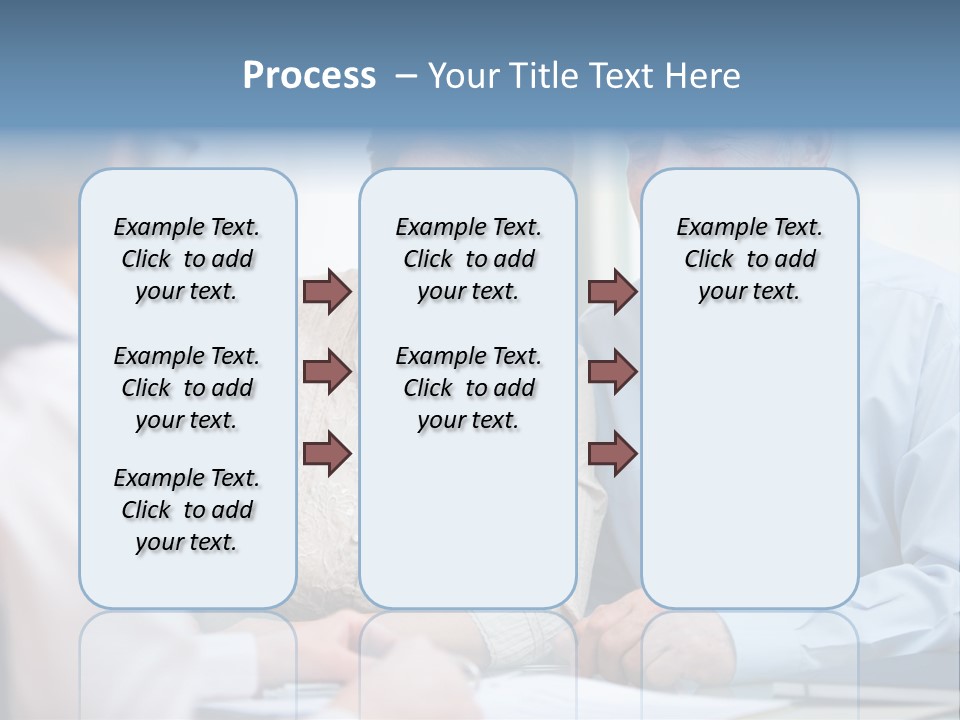 Process – Your Title Text Here

Example Text. Click to add your text.

Example Text. Click to add your text.

Example Text. Click to add your text.

Example Text. Click to add your text.

Example Text. Click to add your text.

Example Text. Click to add your text.